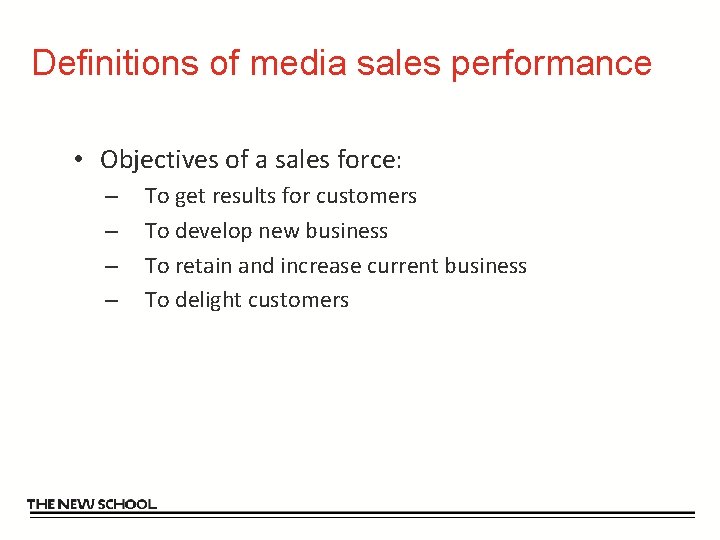 Definitions of media sales performance

• Objectives of a sales force:
– To get results for customers
– To develop new business
– To retain and increase current business
– To delight customers

THE NEW SCHOOL